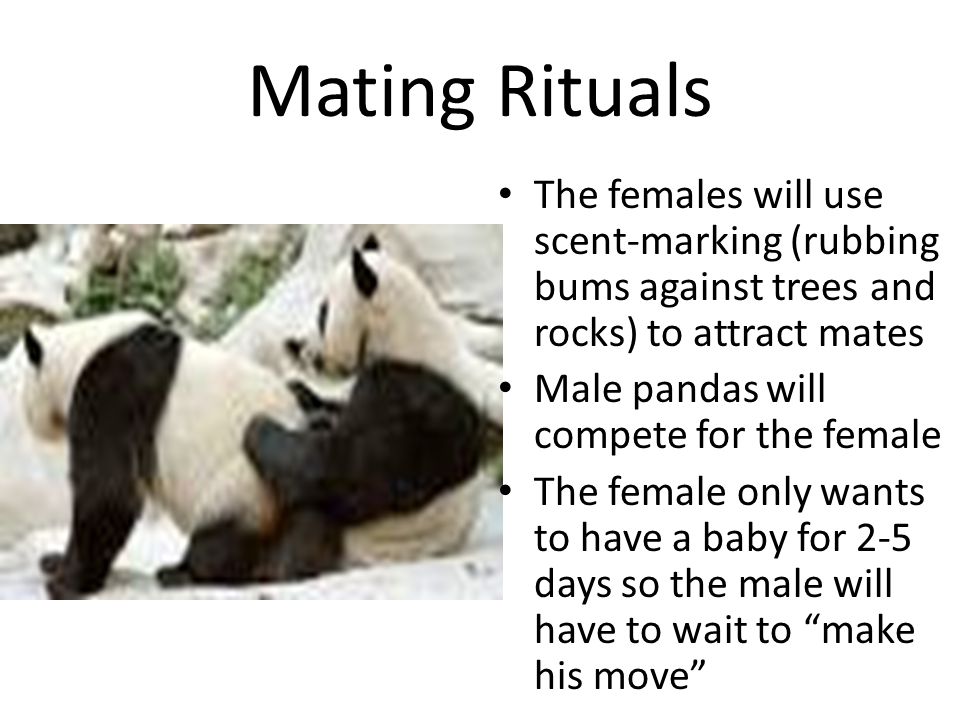 Mating Rituals

• The females will use scent-marking (rubbing bums against trees and rocks) to attract mates
• Male pandas will compete for the female
• The female only wants to have a baby for 2-5 days so the male will have to wait to “make his move”